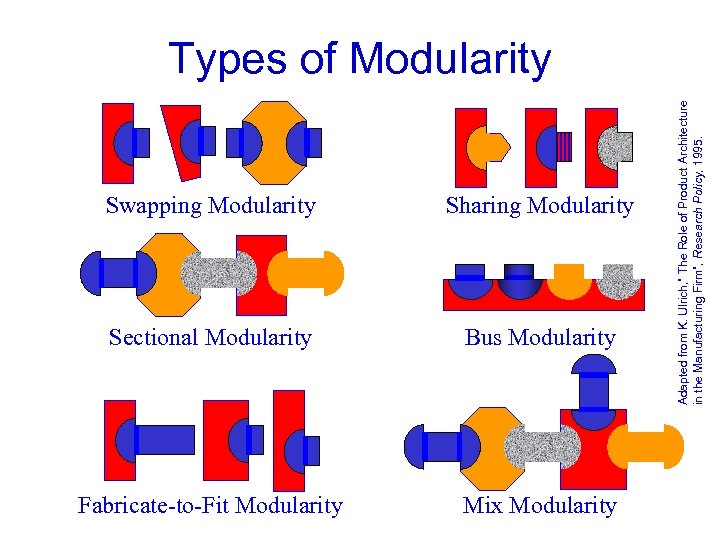 Types of Modularity

Swapping Modularity

Sharing Modularity

Sectional Modularity

Bus Modularity

Fabricate-to-Fit Modularity

Mix Modularity

Adapted from K. Ulrich," The Role of Product Architecture in the Manufacturing Firm", Research Policy, 1995.